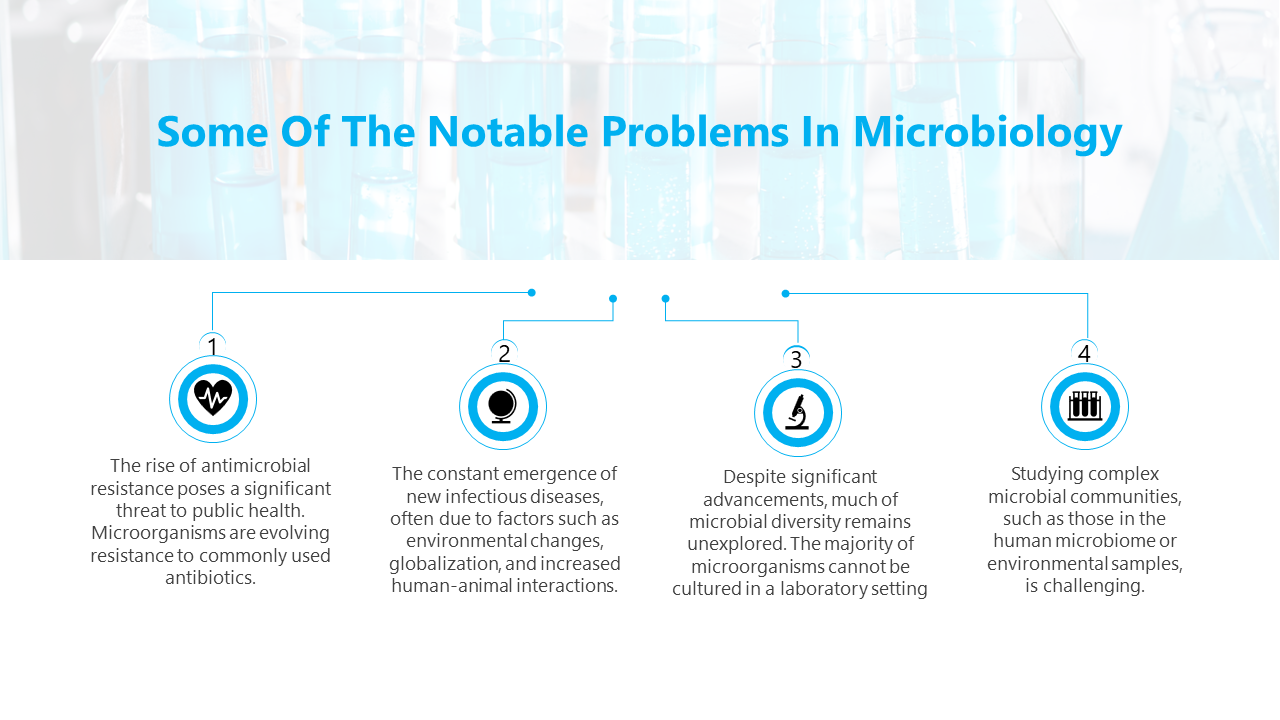 Some Of The Notable Problems In Microbiology

1

The rise of antimicrobial resistance poses a significant threat to public health. Microorganisms are evolving resistance to commonly used antibiotics.

2

The constant emergence of new infectious diseases, often due to factors such as environmental changes, globalization, and increased human-animal interactions.

3

Despite significant advancements, much of microbial diversity remains unexplored. The majority of microorganisms cannot be cultured in a laboratory setting

4

Studying complex microbial communities, such as those in the human microbiome or environmental samples, is challenging.